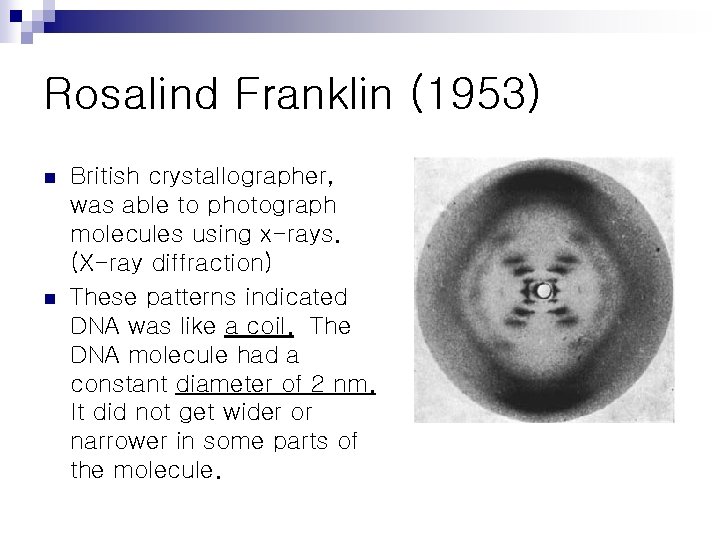 Rosalind Franklin (1953)

British crystallographer, was able to photograph molecules using x-rays. (X-ray diffraction)

These patterns indicated DNA was like a coil. The DNA molecule had a constant diameter of 2 nm. It did not get wider or narrower in some parts of the molecule.